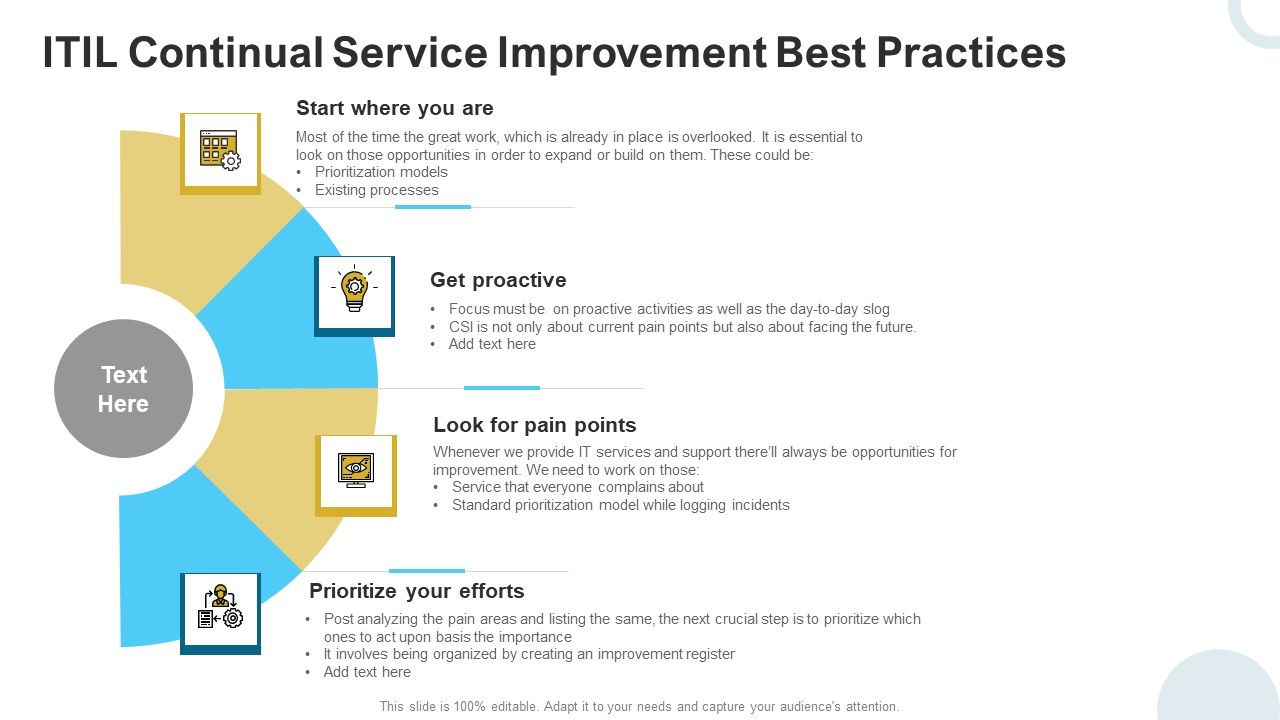 ITIL Continual Service Improvement Best Practices

Text Here

Start where you are

Most of the time the great work, which is already in place is overlooked. It is essential to look on those opportunities in order to expand or build on them. These could be:
• Prioritization models
• Existing processes

Get proactive

• Focus must be on proactive activities as well as the day-to-day slog
• CSI is not only about current pain points but also about facing the future.
• Add text here

Look for pain points

Whenever we provide IT services and support there'll always be opportunities for improvement. We need to work on those:
• Service that everyone complains about
• Standard prioritization model while logging incidents

Prioritize your efforts

• Post analyzing the pain areas and listing the same, the next crucial step is to prioritize which ones to act upon basis the importance
• It involves being organized by creating an improvement register
• Add text here

This slide is 100% editable. Adapt it to your needs and capture your audience's attention.